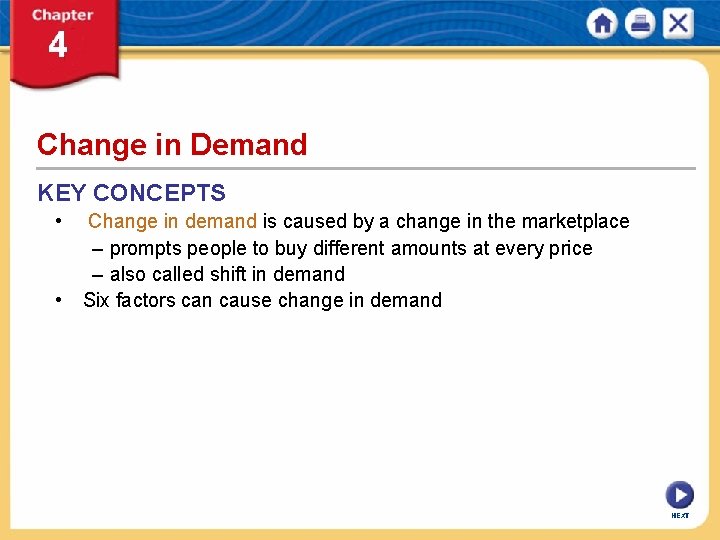 Chapter
4

Change in Demand

KEY CONCEPTS

• Change in demand is caused by a change in the marketplace
– prompts people to buy different amounts at every price
– also called shift in demand
• Six factors can cause change in demand

NEXT